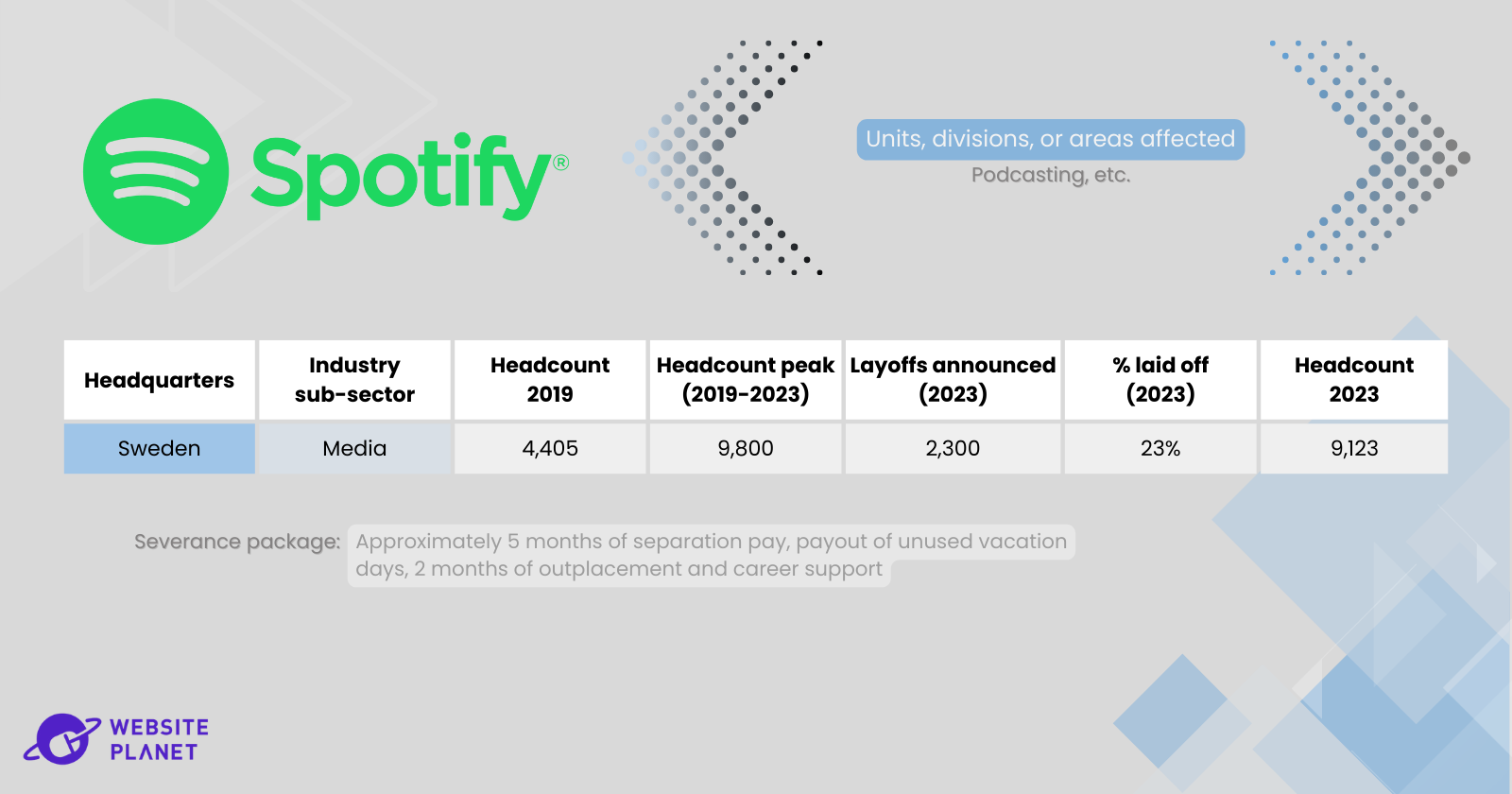 Spotify®

Units, divisions, or areas affected

Podcasting, etc.

| Headquarters | Industry sub-sector | Headcount 2019 | Headcount peak (2019-2023) | Layoffs announced (2023) | % laid off (2023) | Headcount 2023 |
|---|---|---|---|---|---|---|
| Sweden | Media | 4,405 | 9,800 | 2,300 | 23% | 9,123 |

Severance package: Approximately 5 months of separation pay, payout of unused vacation days, 2 months of outplacement and career support

WEBSITE PLANET